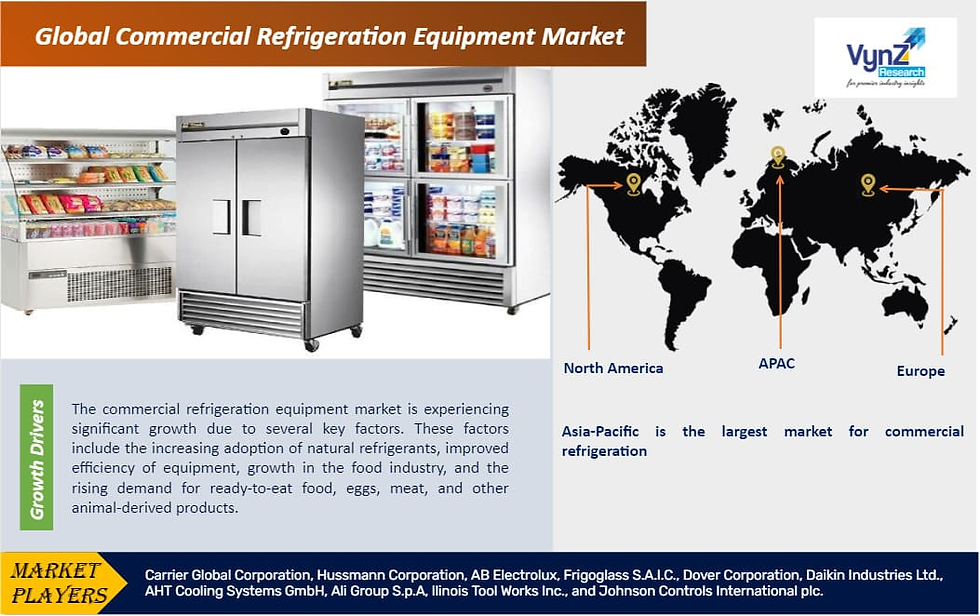 Global Commercial Refrigeration Equipment Market

VynZ Research
for premier industry insights

North America

APAC

Europe

Growth Drivers

The commercial refrigeration equipment market is experiencing significant growth due to several key factors. These factors include the increasing adoption of natural refrigerants, improved efficiency of equipment, growth in the food industry, and the rising demand for ready-to-eat food, eggs, meat, and other animal-derived products.

Asia-Pacific is the largest market for commercial refrigeration

MARKET PLAYERS

Carrier Global Corporation, Hussmann Corporation, AB Electrolux, Frigoglass S.A.I.C., Dover Corporation, Daikin Industries Ltd., AHT Cooling Systems GmbH, Ali Group S.p.A, Ilinois Tool Works Inc., and Johnson Controls International plc.